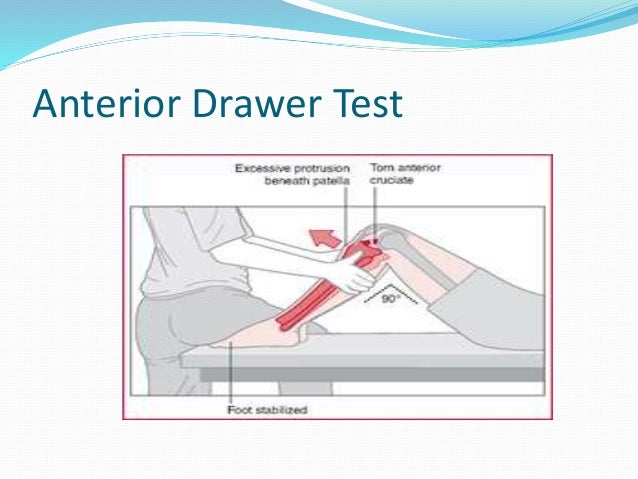 Anterior Drawer Test

Excessive protrusion beneath patella

Torn anterior cruciate

90°

Foot stabilized